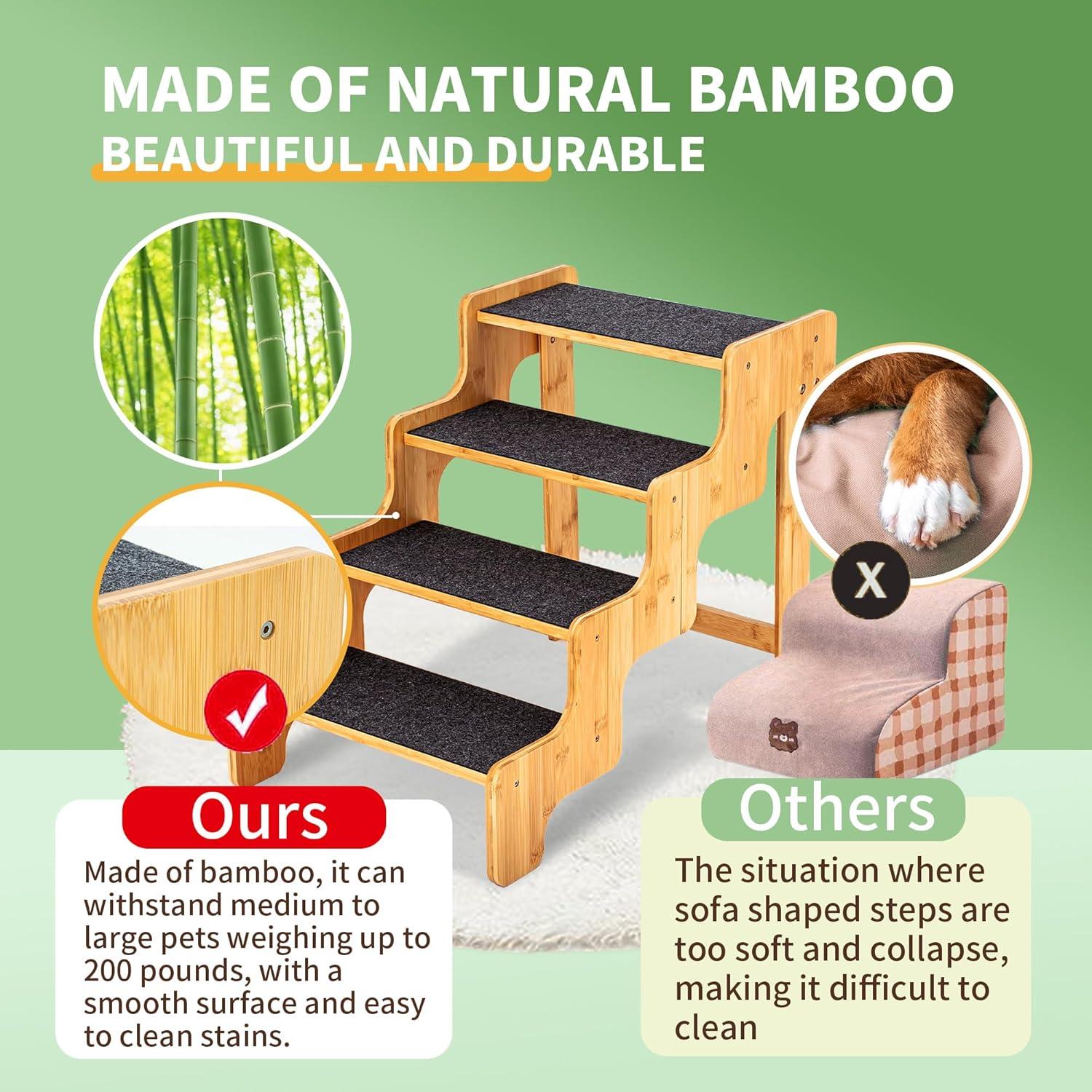 MADE OF NATURAL BAMBOO
BEAUTIFUL AND DURABLE

X

Ours
Made of bamboo, it can withstand medium to large pets weighing up to 200 pounds, with a smooth surface and easy to clean stains.

Others
The situation where sofa shaped steps are too soft and collapse, making it difficult to clean